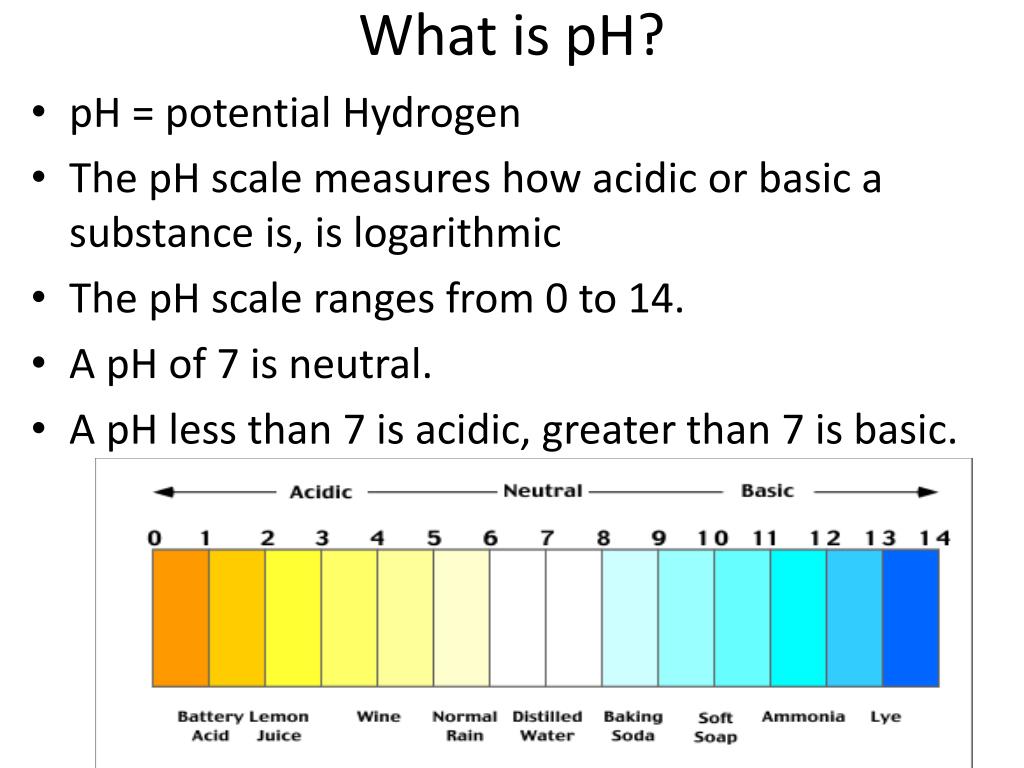 What is pH?

• pH = potential Hydrogen
• The pH scale measures how acidic or basic a substance is, is logarithmic
• The pH scale ranges from 0 to 14.
• A pH of 7 is neutral.
• A pH less than 7 is acidic, greater than 7 is basic.

Acidic Neutral Basic

0 1 2 3 4 5 6 7 8 9 10 11 12 13 14

Battery Acid
Lemon Juice
Wine
Normal Rain
Distilled Water
Baking Soda
Soft Soap
Ammonia
Lye